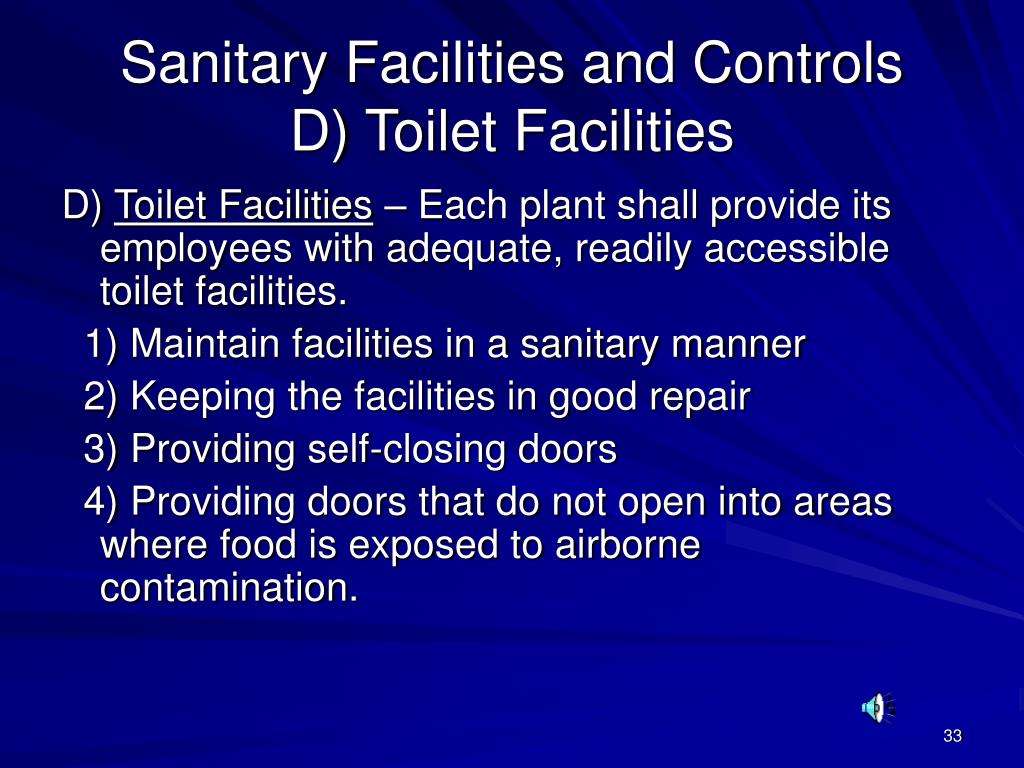 Sanitary Facilities and Controls
D) Toilet Facilities

D) Toilet Facilities – Each plant shall provide its employees with adequate, readily accessible toilet facilities.

1) Maintain facilities in a sanitary manner

2) Keeping the facilities in good repair

3) Providing self-closing doors

4) Providing doors that do not open into areas where food is exposed to airborne contamination.

33